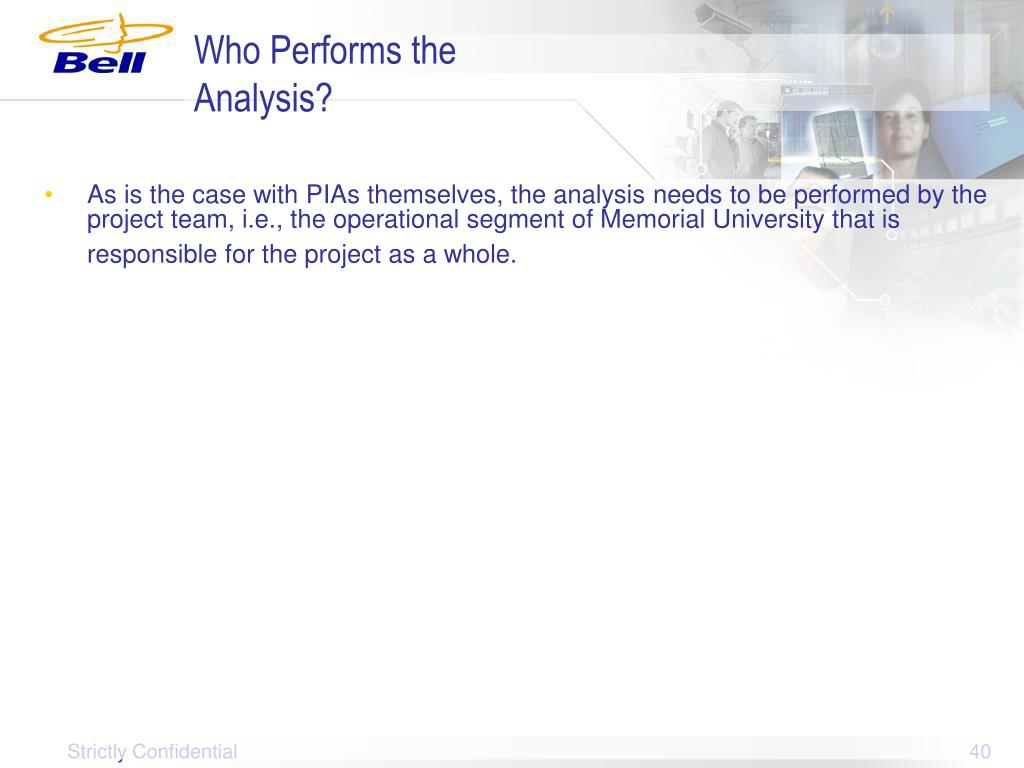 Bell

Who Performs the Analysis?

• As is the case with PIAs themselves, the analysis needs to be performed by the project team, i.e., the operational segment of Memorial University that is responsible for the project as a whole.

Strictly Confidential

40